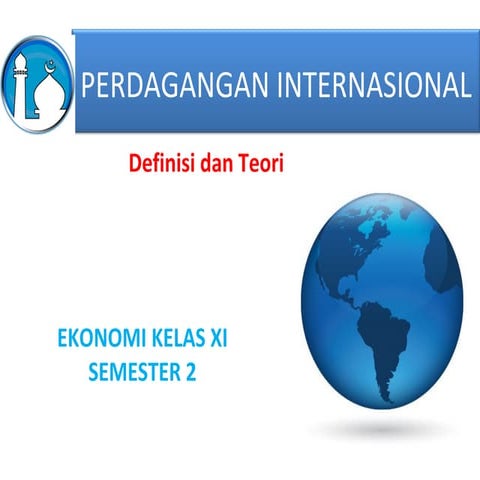 PERDAGANGAN INTERNASIONAL

Definisi dan Teori

EKONOMI KELAS XI
SEMESTER 2